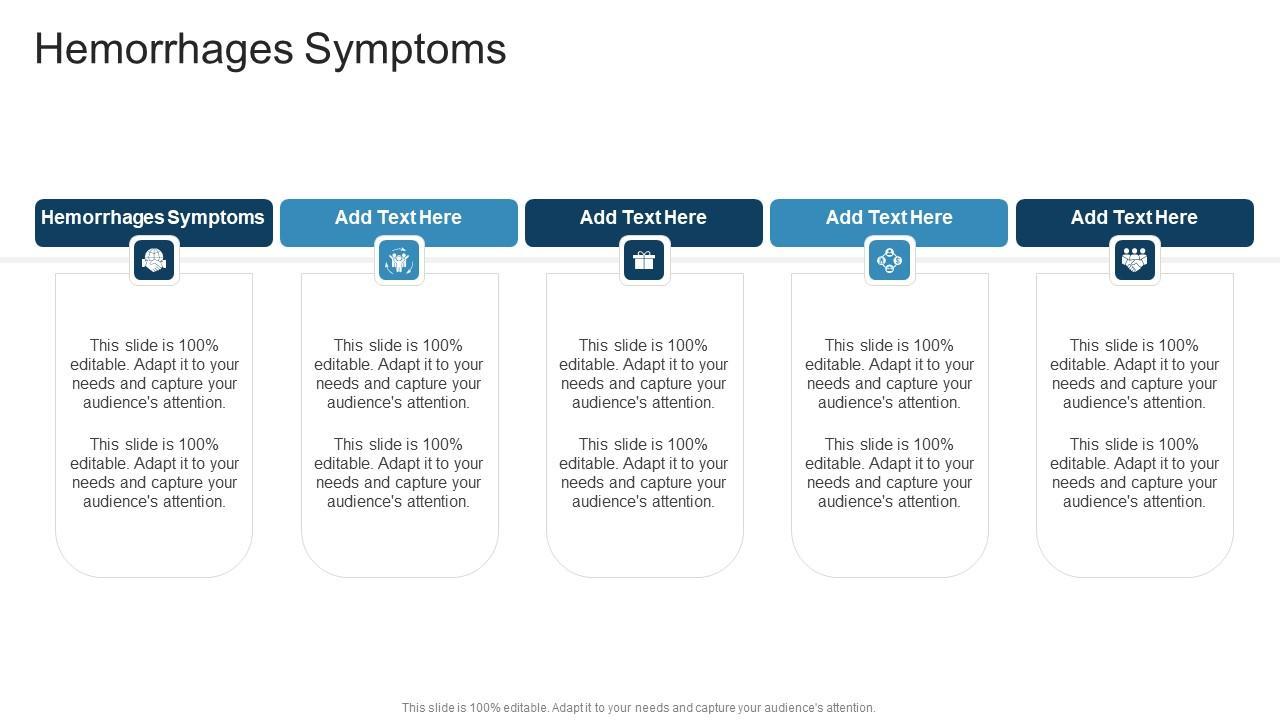 Hemorrhages Symptoms

Hemorrhages Symptoms

This slide is 100% editable. Adapt it to your needs and capture your audience's attention.

This slide is 100% editable. Adapt it to your needs and capture your audience's attention.

Add Text Here

This slide is 100% editable. Adapt it to your needs and capture your audience's attention.

This slide is 100% editable. Adapt it to your needs and capture your audience's attention.

Add Text Here

This slide is 100% editable. Adapt it to your needs and capture your audience's attention.

This slide is 100% editable. Adapt it to your needs and capture your audience's attention.

Add Text Here

This slide is 100% editable. Adapt it to your needs and capture your audience's attention.

This slide is 100% editable. Adapt it to your needs and capture your audience's attention.

Add Text Here

This slide is 100% editable. Adapt it to your needs and capture your audience's attention.

This slide is 100% editable. Adapt it to your needs and capture your audience's attention.

This slide is 100% editable. Adapt it to your needs and capture your audience's attention.